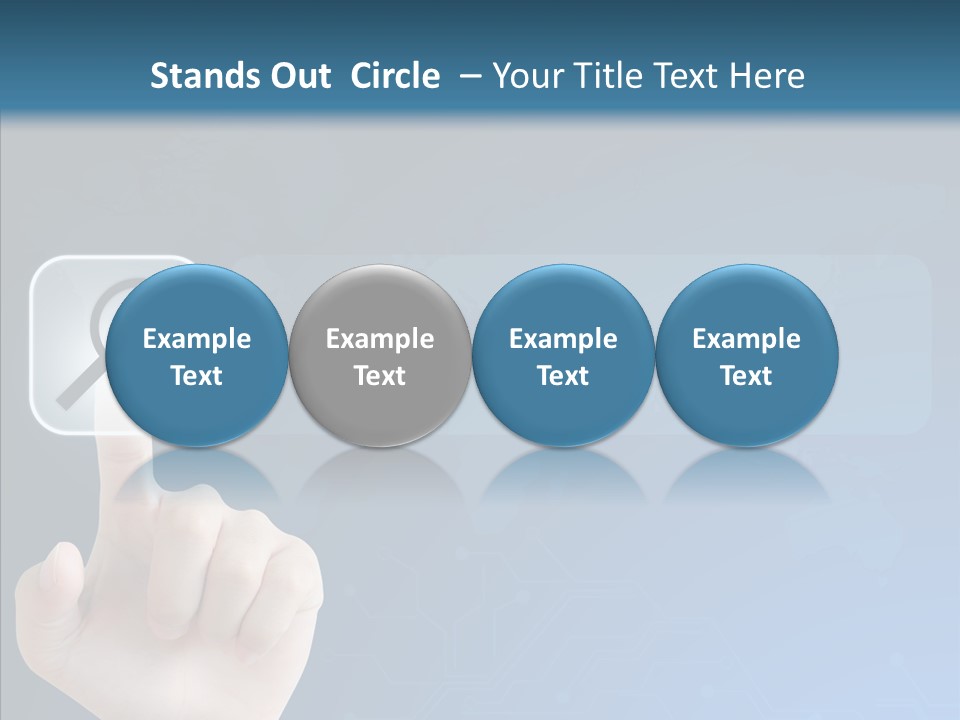 Stands Out Circle – Your Title Text Here

Example Text

Example Text

Example Text

Example Text